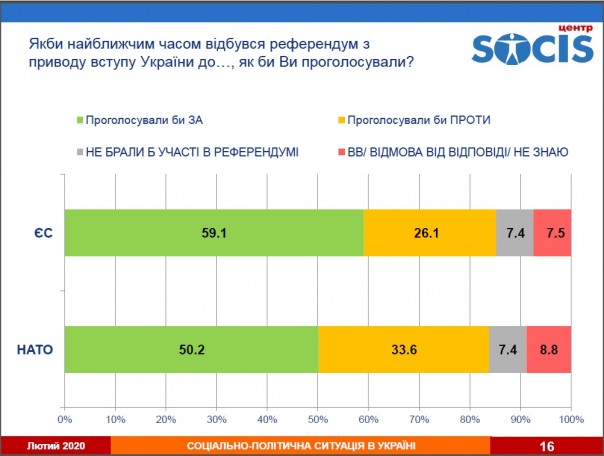 Якби найближчим часом відбувся референдум з приводу вступу України до…, як би Ви проголосували?

центр SOCIS

Проголосували би ЗА
Проголосували би ПРОТИ
НЕ БРАЛИ Б УЧАСТІ В РЕФЕРЕНДУМІ
ВВ/ ВІДМОВА ВІД ВІДПОВІДІ/ НЕ ЗНАЮ

ЄС 59.1 26.1 7.4 7.5

НАТО 50.2 33.6 7.4 8.8

0% 10% 20% 30% 40% 50% 60% 70% 80% 90% 100%

Лютий 2020
СОЦІАЛЬНО-ПОЛІТИЧНА СИТУАЦІЯ В УКРАЇНІ
16